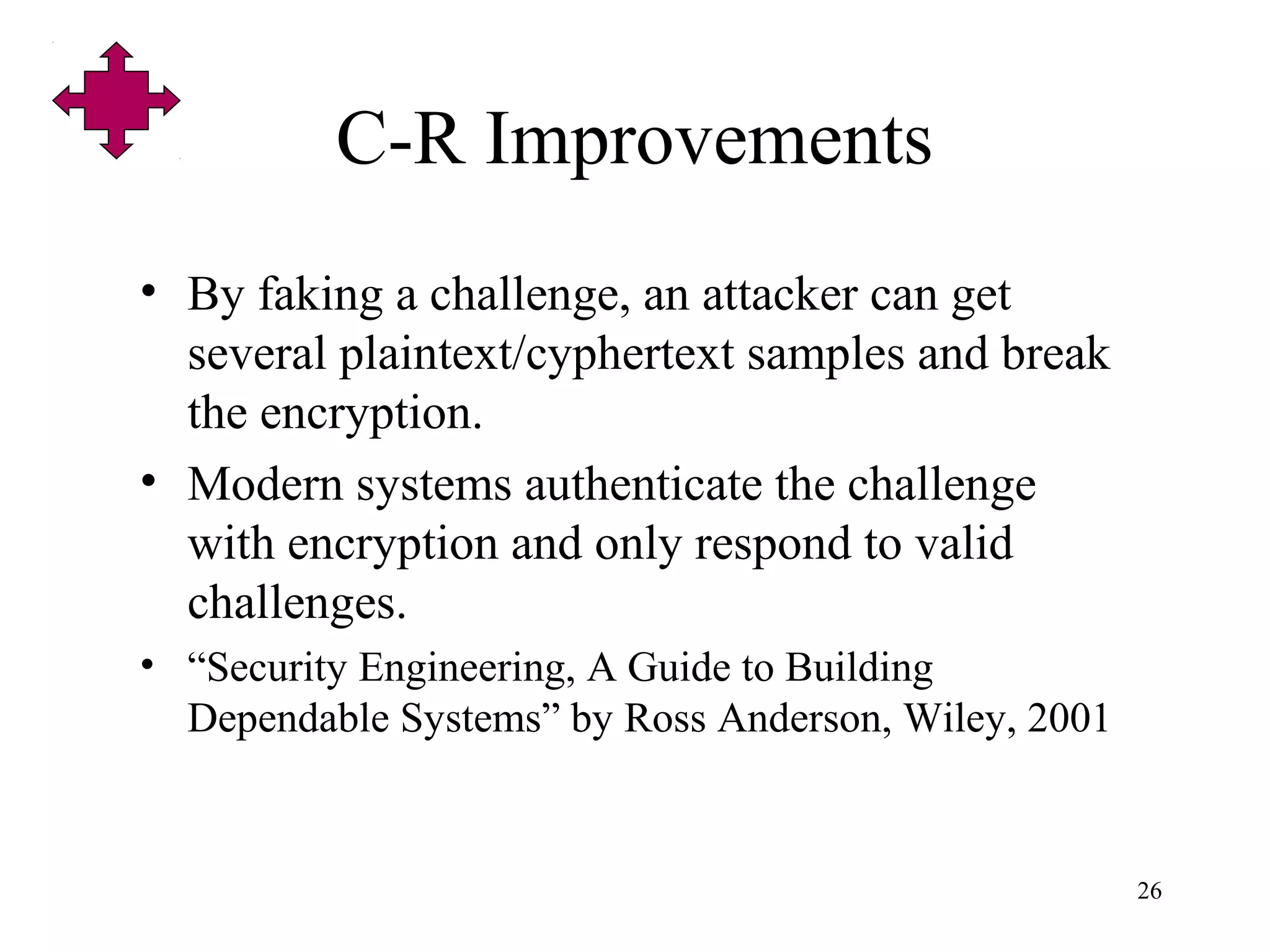 C-R Improvements

• By faking a challenge, an attacker can get several plaintext/cyphertext samples and break the encryption.

• Modern systems authenticate the challenge with encryption and only respond to valid challenges.

• “Security Engineering, A Guide to Building Dependable Systems” by Ross Anderson, Wiley, 2001

26